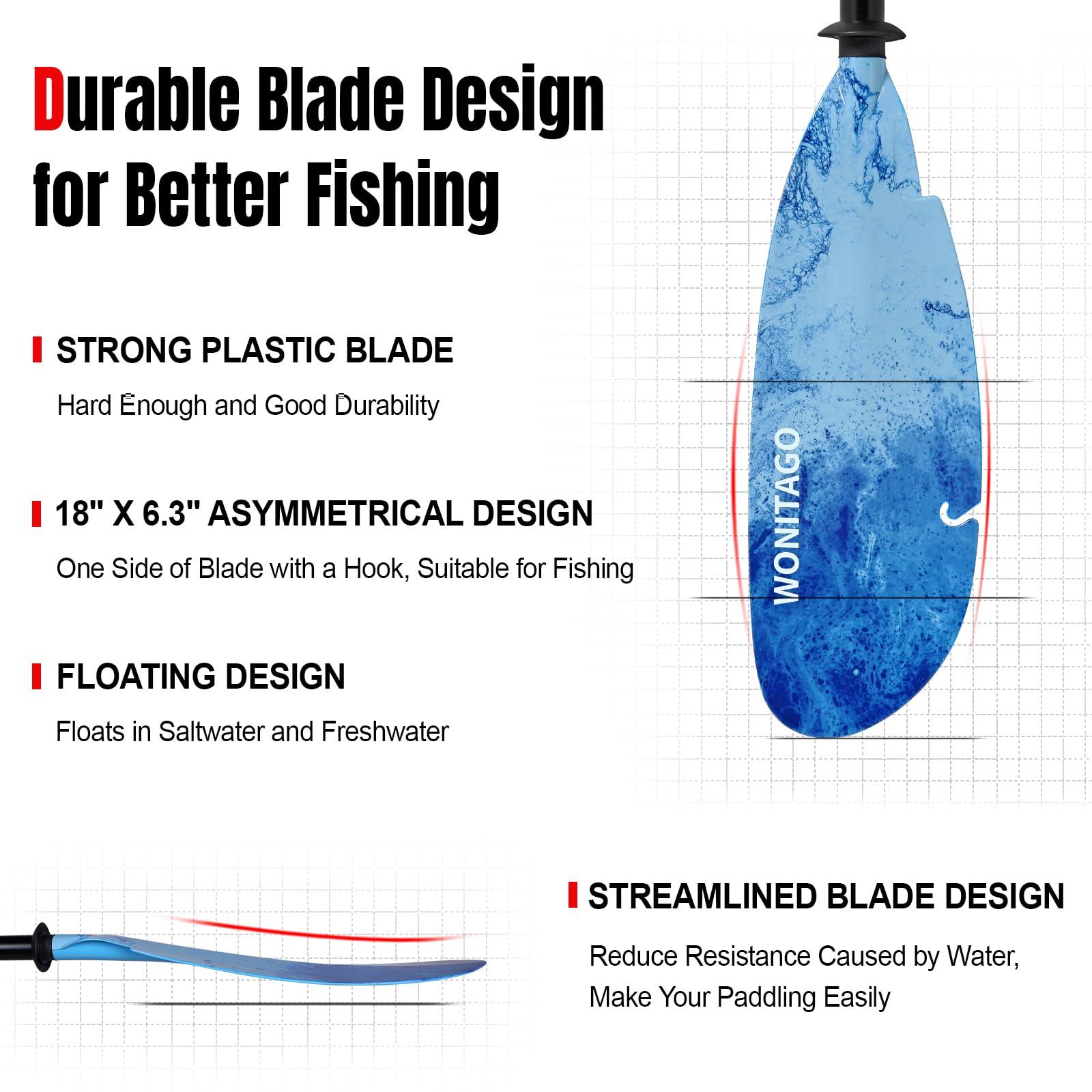 Durable Blade Design for Better Fishing

STRONG PLASTIC BLADE

Hard Enough and Good Durability

18" X 6.3" ASYMMETRICAL DESIGN

One Side of Blade with a Hook, Suitable for Fishing

FLOATING DESIGN

Floats in Saltwater and Freshwater

WONITAGO

STREAMLINED BLADE DESIGN

Reduce Resistance Caused by Water, Make Your Paddling Easily